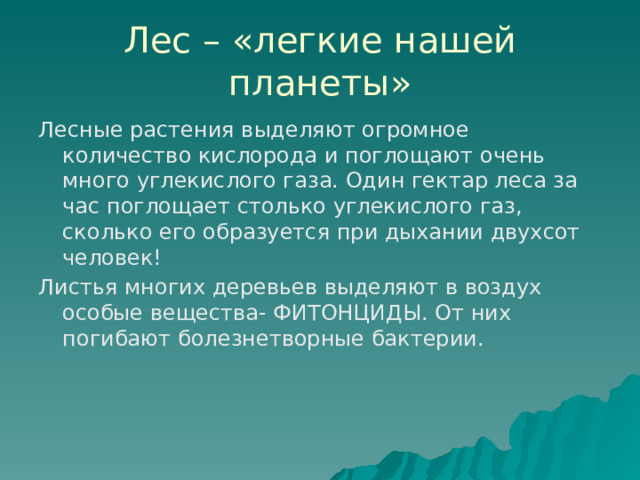 Лес – «легкие нашей планеты»

Лесные растения выделяют огромное количество кислорода и поглощают очень много углекислого газа. Один гектар леса за час поглощает столько углекислого газ, сколько его образуется при дыхании двухсот человек!

Листья многих деревьев выделяют в воздух особые вещества- ФИТОНЦИДЫ. От них погибают болезнетворные бактерии.